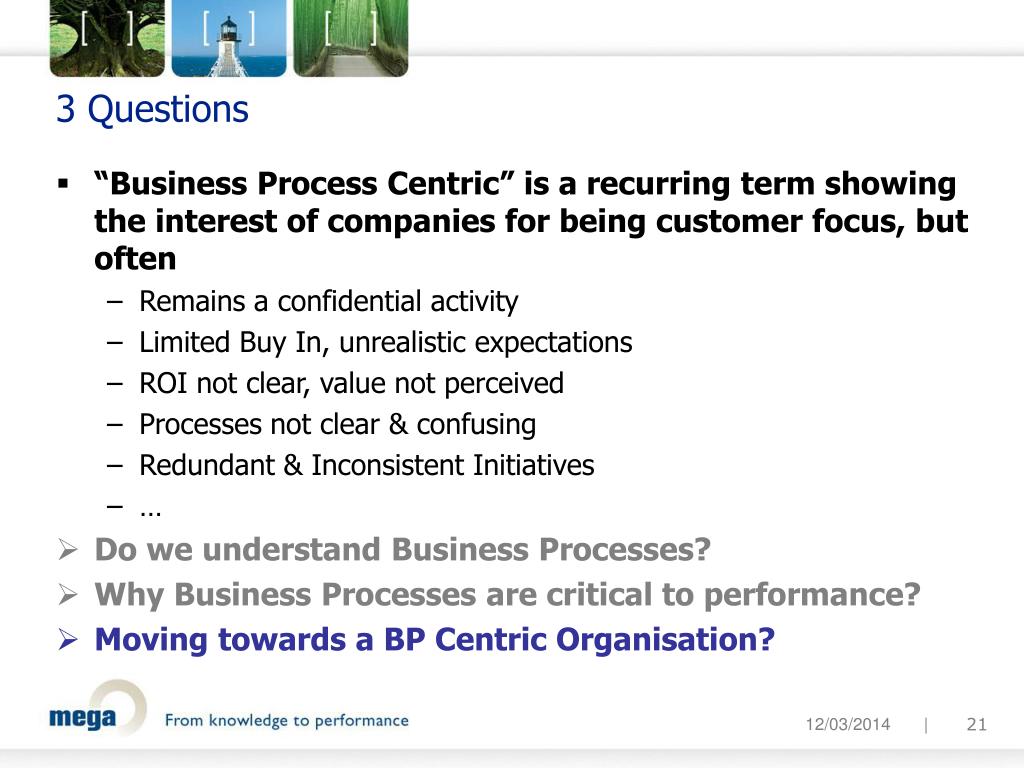 [ ] [ ] [ ]

3 Questions

▪ “Business Process Centric” is a recurring term showing the interest of companies for being customer focus, but often

– Remains a confidential activity
– Limited Buy In, unrealistic expectations
– ROI not clear, value not perceived
– Processes not clear & confusing
– Redundant & Inconsistent Initiatives
– …

➢ Do we understand Business Processes?
➢ Why Business Processes are critical to performance?
➢ Moving towards a BP Centric Organisation?

mega From knowledge to performance

12/03/2014 | 21